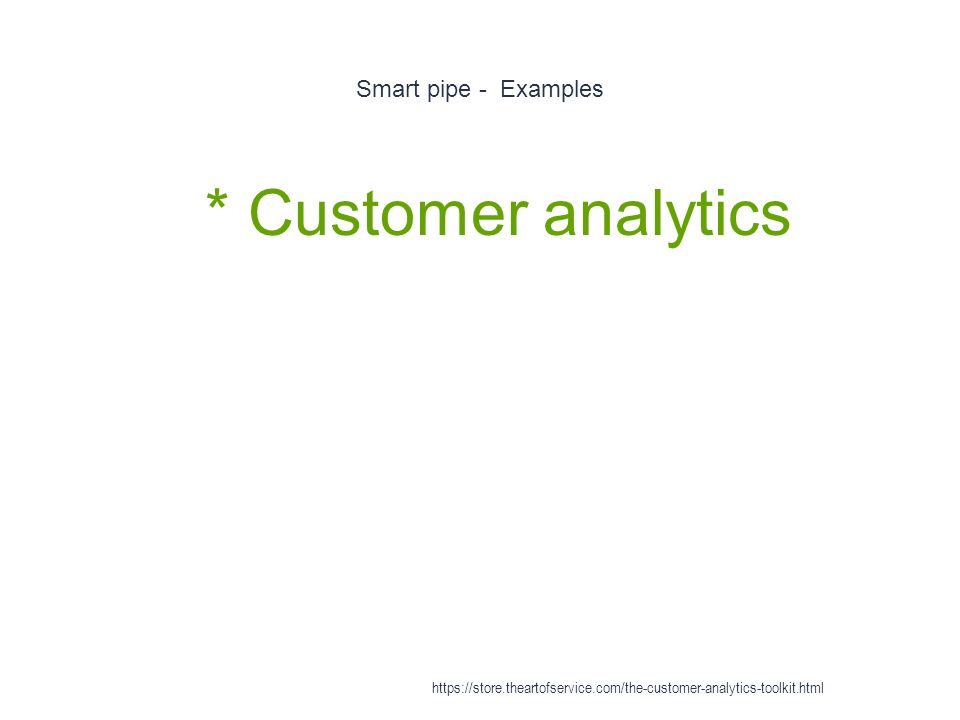 Smart pipe - Examples

* Customer analytics

https://store.theartofservice.com/the-customer-analytics-toolkit.html